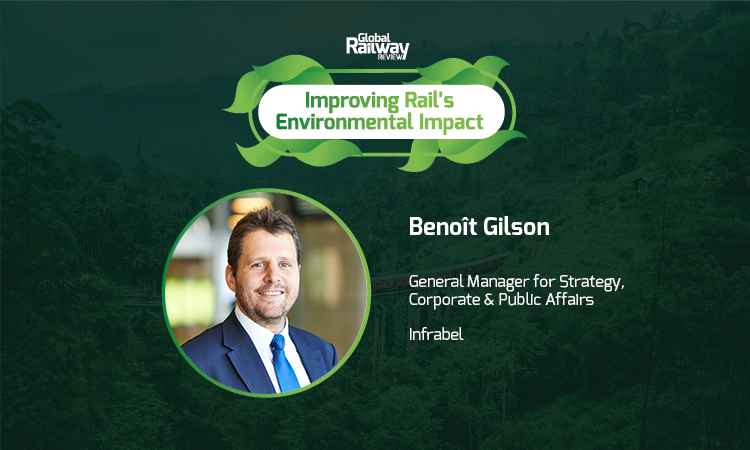 Global Railway REVIEW

Improving Rail's Environmental Impact

Benoît Gilson

General Manager for Strategy, Corporate & Public Affairs

Infrabel